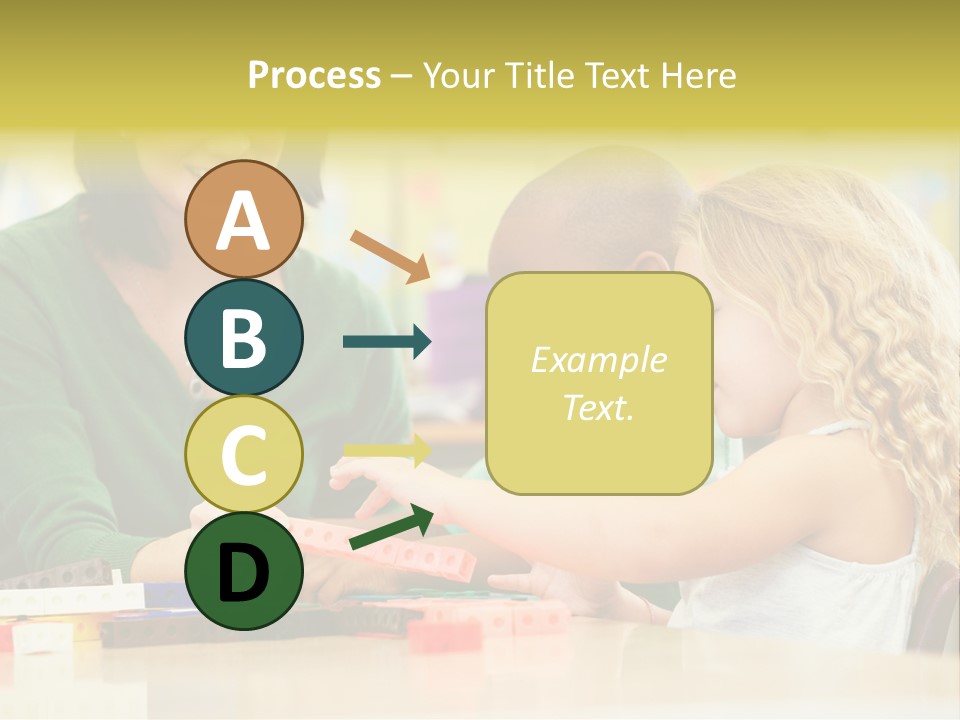 Process – Your Title Text Here

A

B

C

D

Example Text.